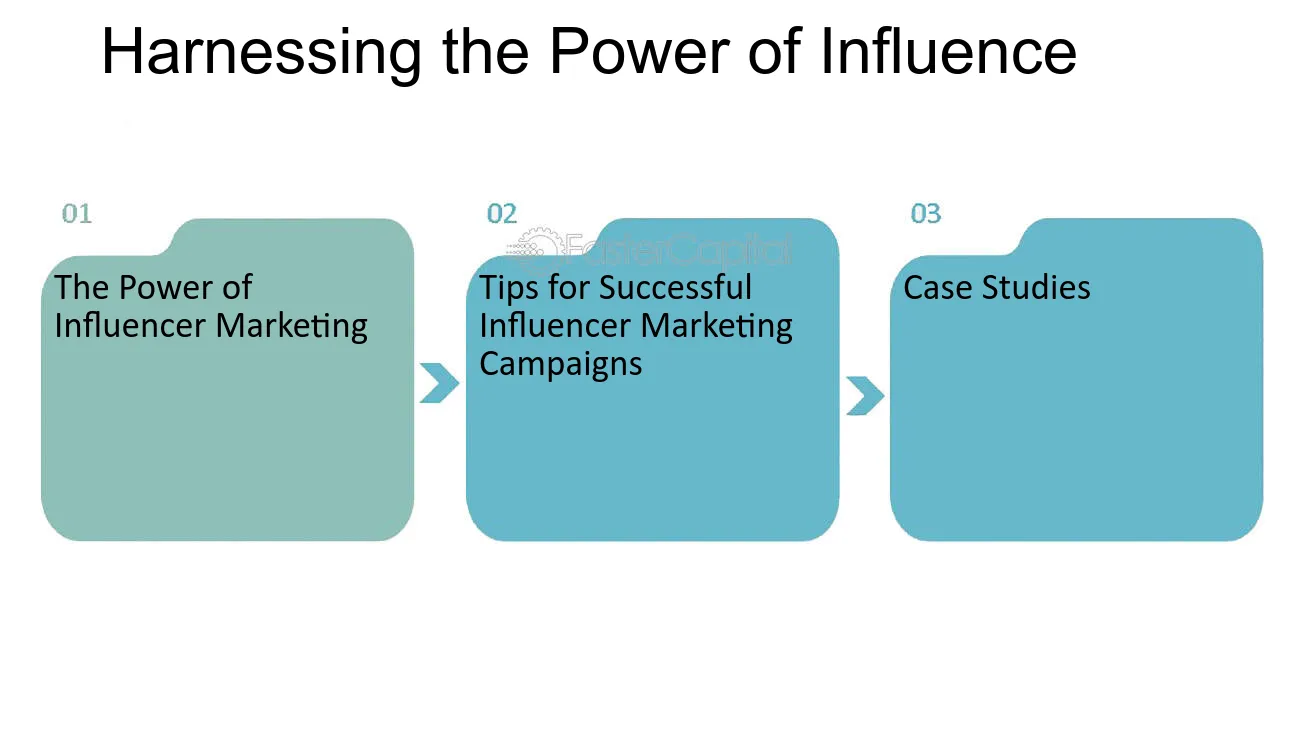 Harnessing the Power of Influence

01

The Power of Influencer Marketing

02

Tips for Successful Influencer Marketing Campaigns

03

Case Studies

FasterCapital